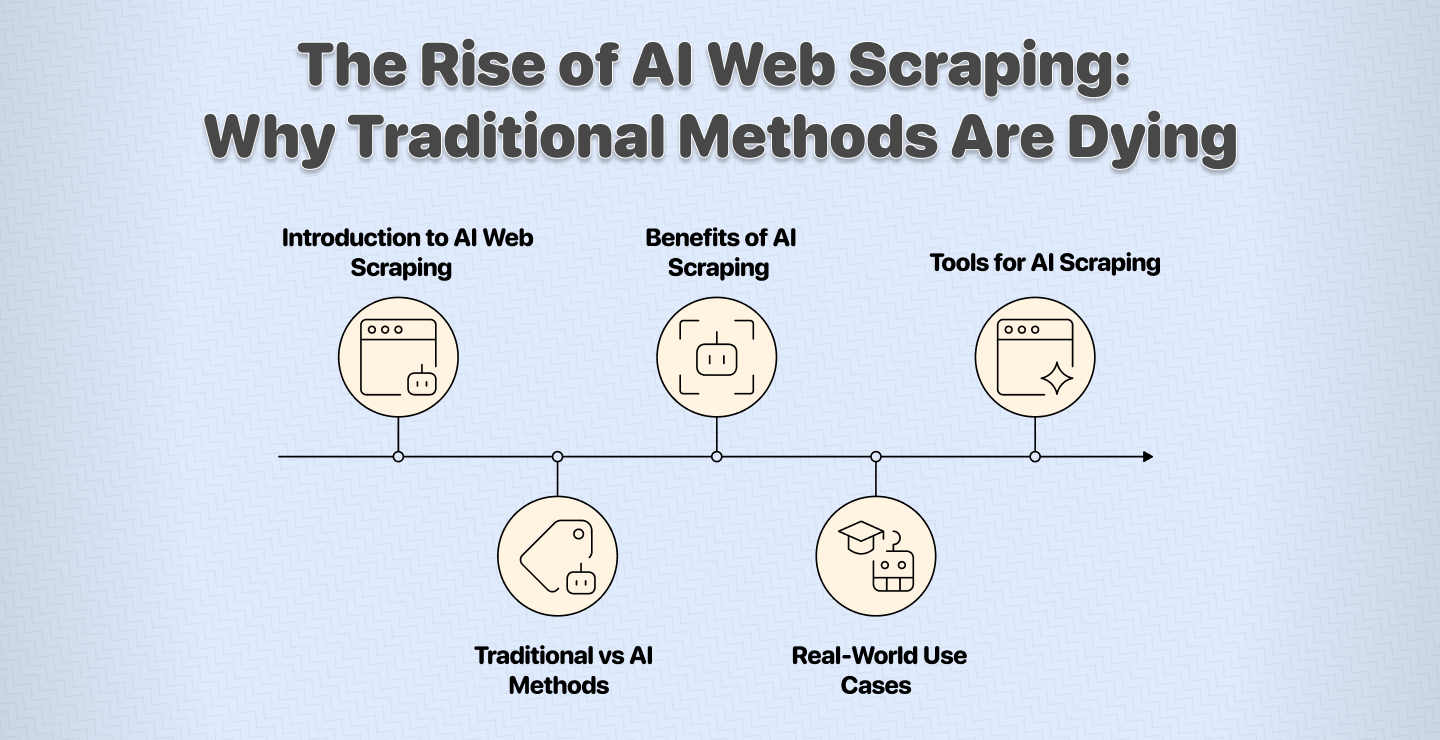 The Rise of AI Web Scraping: Why Traditional Methods Are Dying

Introduction to AI Web Scraping

Traditional vs AI Methods

Benefits of AI Scraping

Real-World Use Cases

Tools for AI Scraping